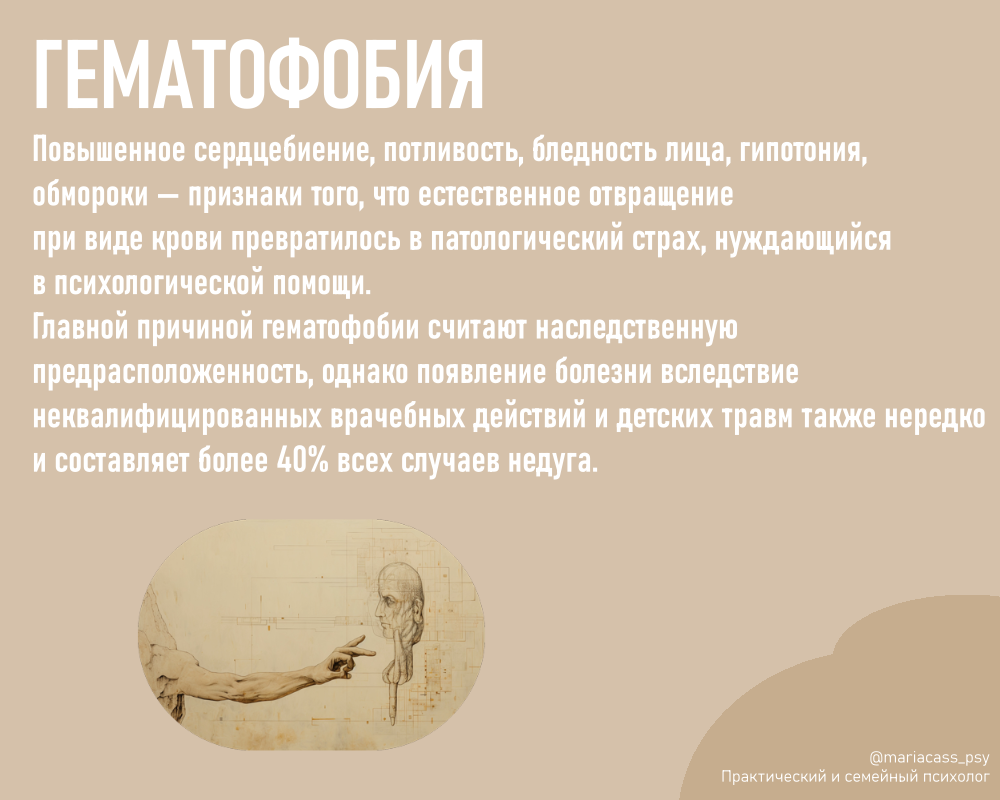 ГЕМАТОФОБИЯ

Повышенное сердцебиение, потливость, бледность лица, гипотония, обмороки — признаки того, что естественное отвращение при виде крови превратилось в патологический страх, нуждающийся в психологической помощи.
Главной причиной гематофобии считают наследственную предрасположенность, однако появление болезни вследствие неквалифицированных врачебных действий и детских травм также нередко и составляет более 40% всех случаев недуга.

@mariacass_psy
Практический и семейный психолог